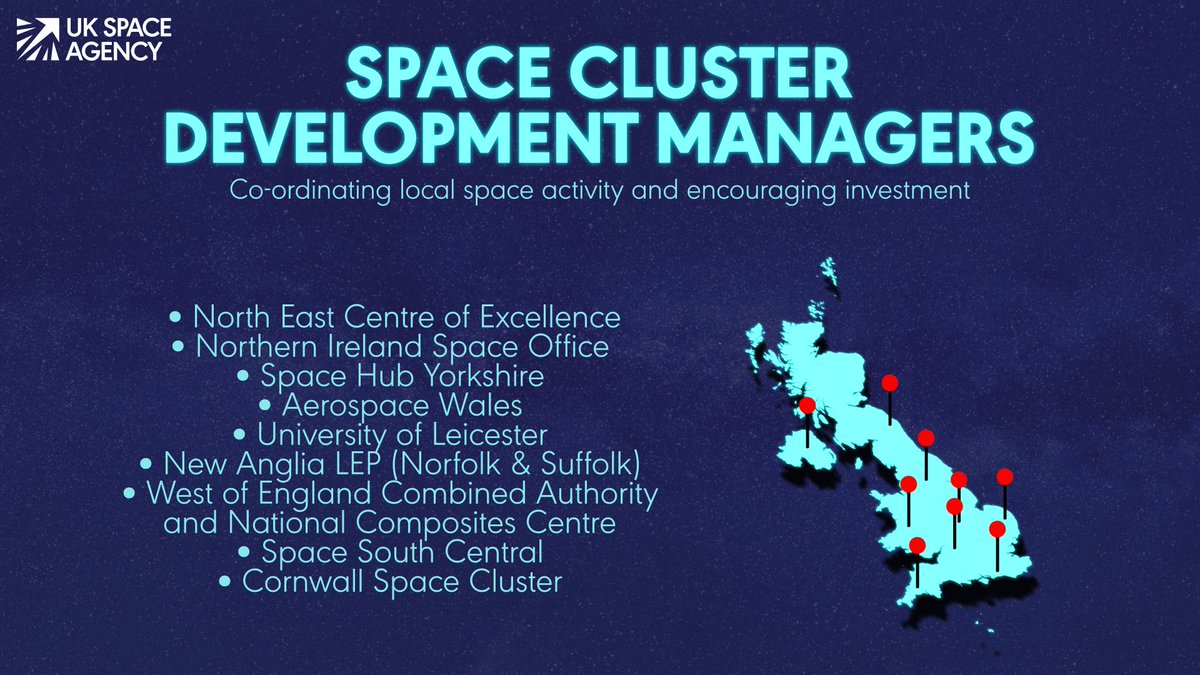 UK SPACE AGENCY

SPACE CLUSTER DEVELOPMENT MANAGERS

Co-ordinating local space activity and encouraging investment

• North East Centre of Excellence
• Northern Ireland Space Office
• Space Hub Yorkshire
• Aerospace Wales
• University of Leicester
• New Anglia LEP (Norfolk & Suffolk)
• West of England Combined Authority and National Composites Centre
• Space South Central
• Cornwall Space Cluster